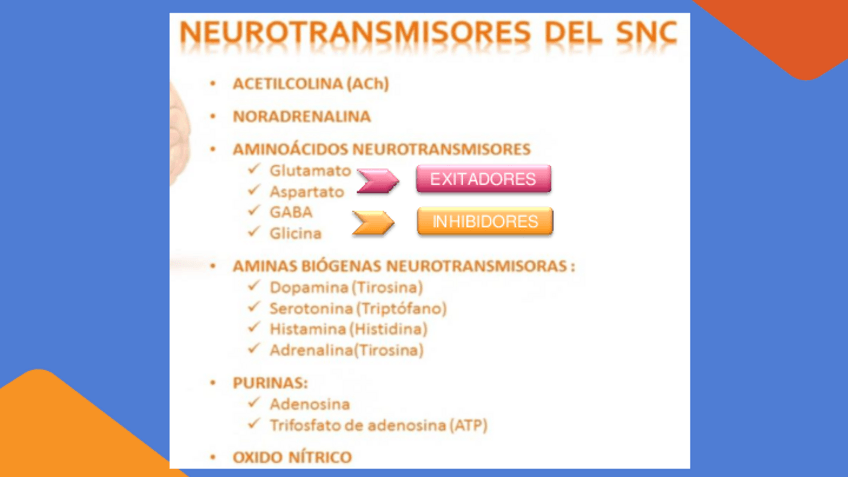 NEUROTRANSMISORES DEL SNC

• ACETILCOLINA (ACh)
• NORADRENALINA
• AMINOÁCIDOS NEUROTRANSMISORES
✓ Glutamato
✓ Aspartato
✓ GABA
✓ Glicina

EXITADORES

INHIBIDORES

• AMINAS BIÓGENAS NEUROTRANSMISORAS :
✓ Dopamina (Tirosina)
✓ Serotonina (Triptófano)
✓ Histamina (Histidina)
✓ Adrenalina(Tirosina)
• PURINAS:
✓ Adenosina
✓ Trifosfato de adenosina (ATP)
• OXIDO NÍTRICO